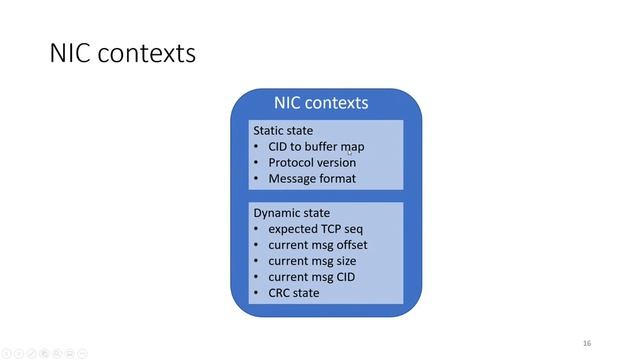 NIC contexts

NIC contexts

Static state
• CID to buffer map
• Protocol version
• Message format

Dynamic state
• expected TCP seq
• current msg offset
• current msg size
• current msg CID
• CRC state

16